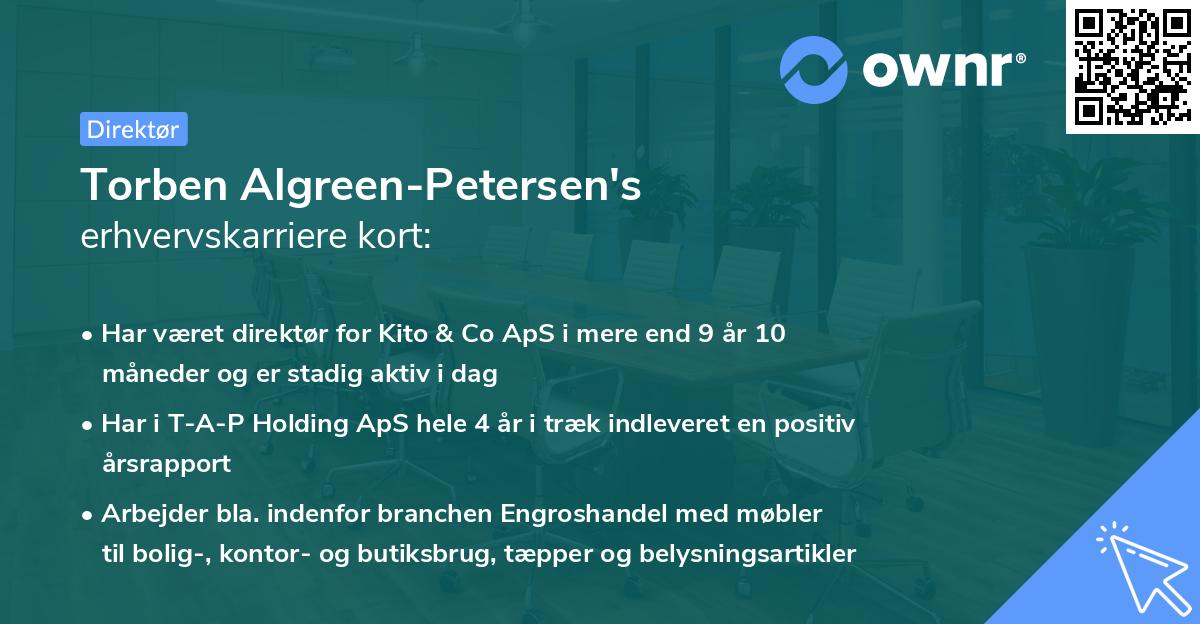 ownr®

Direktør

Torben Algreen-Petersen's
erhvervskarriere kort:

• Har været direktør for Kito & Co ApS i mere end 9 år 10 måneder og er stadig aktiv i dag

• Har i T-A-P Holding ApS hele 4 år i træk indleveret en positiv årsrapport

• Arbejder bla. indenfor branchen Engroshandel med møbler til bolig-, kontor- og butiksbrug, tæpper og belysningsartikler